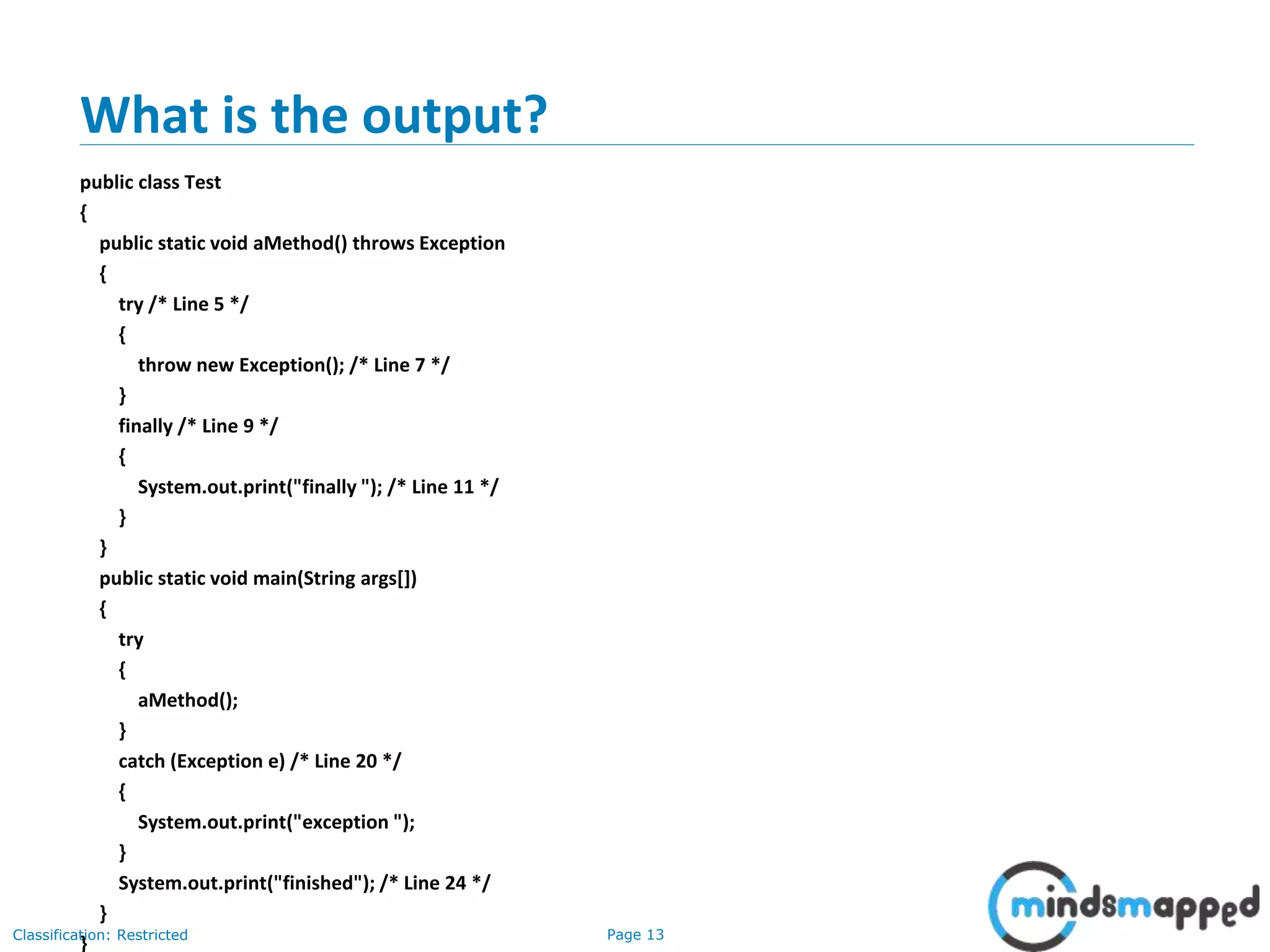 What is the output?

public class Test
{
public static void aMethod() throws Exception
{
try /* Line 5 */
{
throw new Exception(); /* Line 7 */
}
finally /* Line 9 */
{
System.out.print("finally "); /* Line 11 */
}
}
public static void main(String args[])
{
try
{
aMethod();
}
catch (Exception e) /* Line 20 */
{
System.out.print("exception ");
}
System.out.print("finished"); /* Line 24 */
}
}

Classification: Restricted

Page 13

mindsmapped